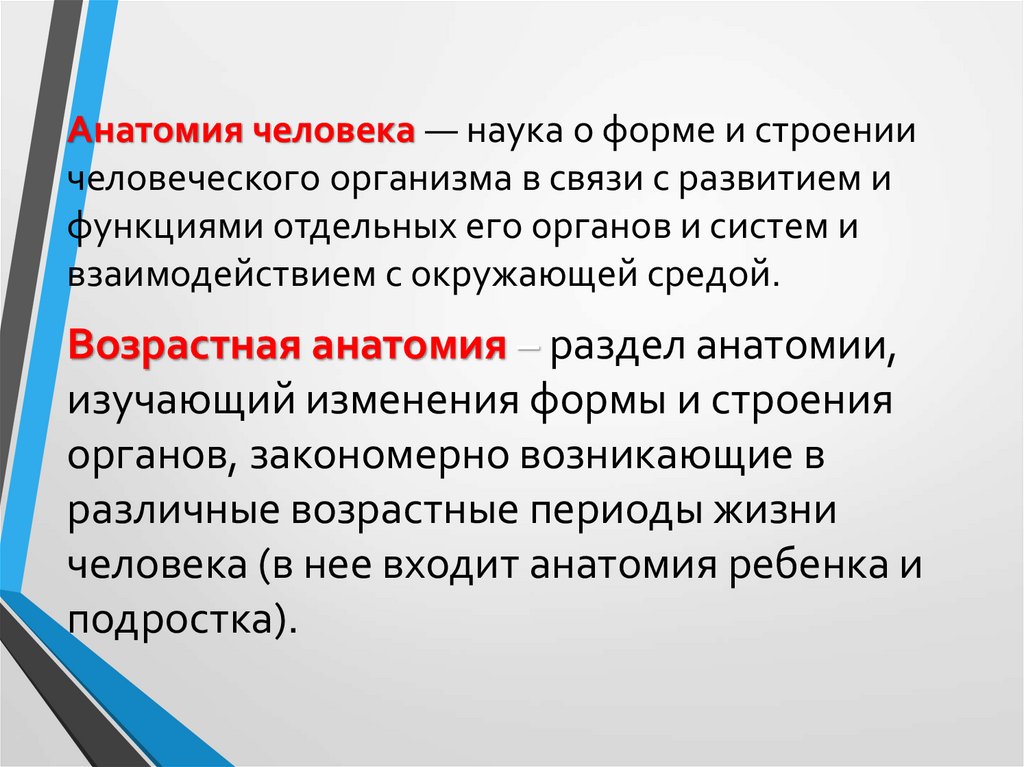 Анатомия человека — наука о форме и строении человеческого организма в связи с развитием и функциями отдельных его органов и систем и взаимодействием с окружающей средой.

Возрастная анатомия – раздел анатомии, изучающий изменения формы и строения органов, закономерно возникающие в различные возрастные периоды жизни человека (в нее входит анатомия ребенка и подростка).